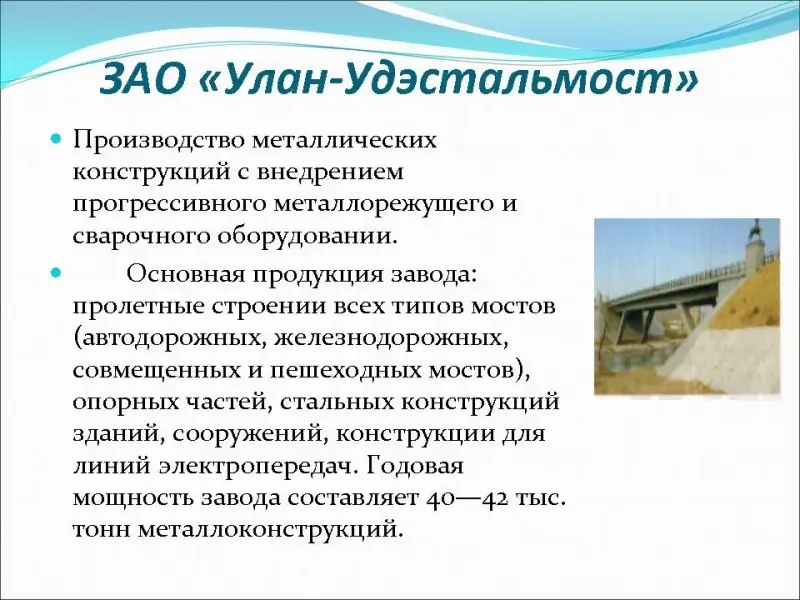 ЗАО «Улан-Удэстальмост»

Производство металлических конструкций с внедрением прогрессивного металлорежущего и сварочного оборудовании.

Основная продукция завода: пролетные строении всех типов мостов (автодорожных, железнодорожных, совмещенных и пешеходных мостов), опорных частей, стальных конструкций зданий, сооружений, конструкции для линий электропередач. Годовая мощность завода составляет 40—42 тыс. тонн металлоконструкций.